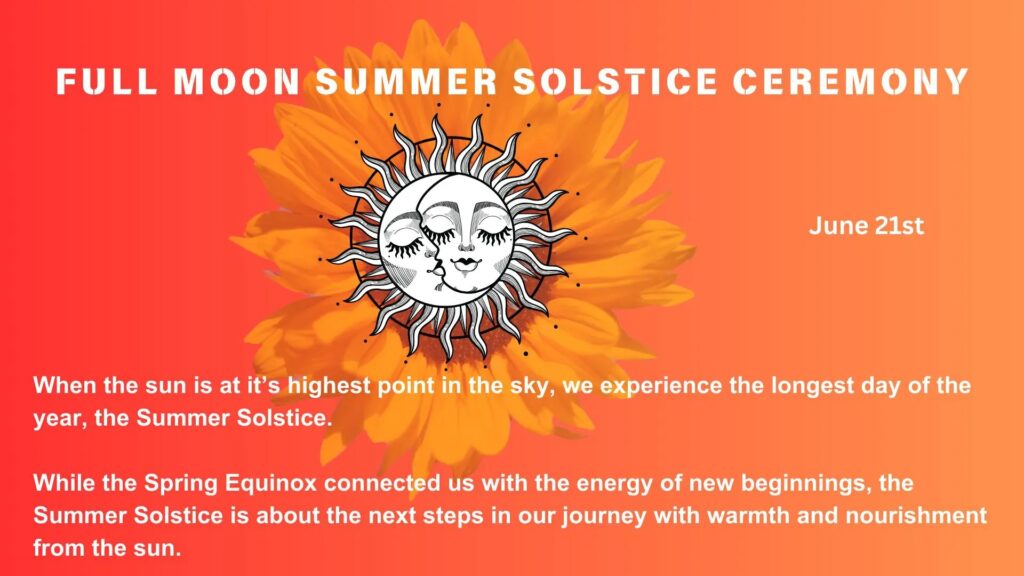 FULL MOON SUMMER SOLSTICE CEREMONY

June 21st

When the sun is at it's highest point in the sky, we experience the longest day of the year, the Summer Solstice.

While the Spring Equinox connected us with the energy of new beginnings, the Summer Solstice is about the next steps in our journey with warmth and nourishment from the sun.